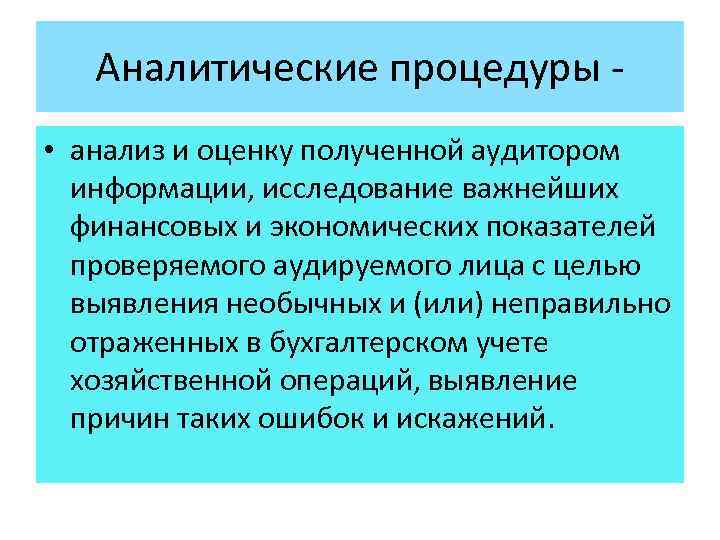 Аналитические процедуры -

• анализ и оценку полученной аудитором информации, исследование важнейших финансовых и экономических показателей проверяемого аудируемого лица с целью выявления необычных и (или) неправильно отраженных в бухгалтерском учете хозяйственной операций, выявление причин таких ошибок и искажений.